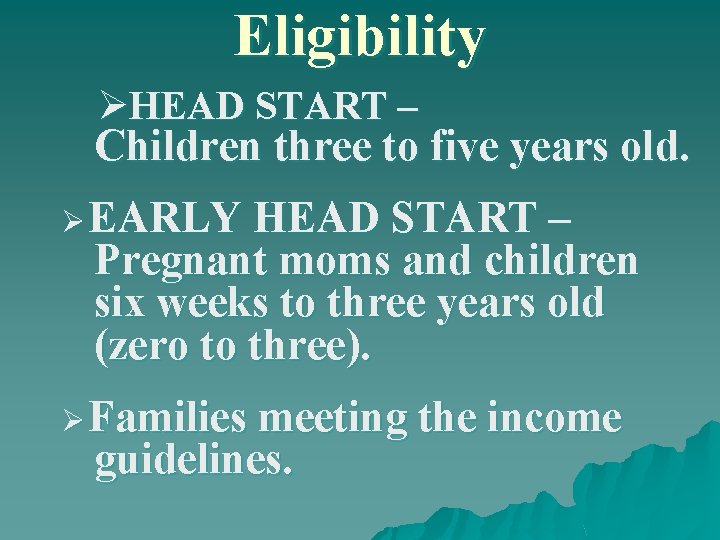 Eligibility

➢HEAD START – Children three to five years old.

➢EARLY HEAD START – Pregnant moms and children six weeks to three years old (zero to three).

➢Families meeting the income guidelines.